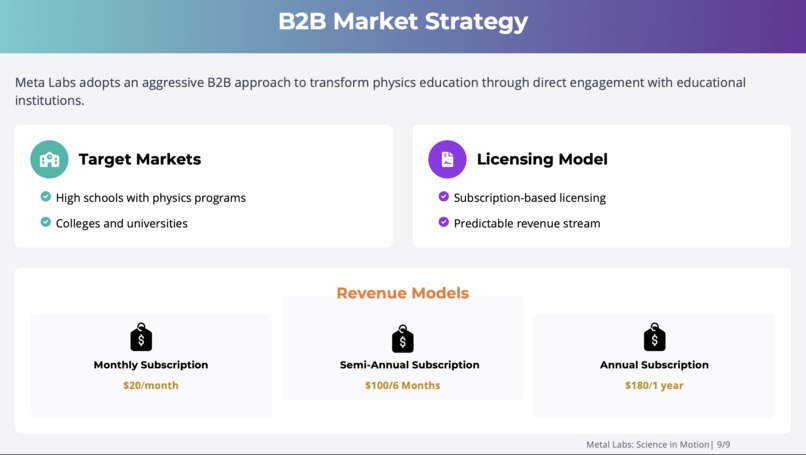 B2B Market Strategy

Meta Labs adopts an aggressive B2B approach to transform physics education through direct engagement with educational institutions.

Target Markets

High schools with physics programs

Colleges and universities

Licensing Model

Subscription-based licensing

Predictable revenue stream

Revenue Models

Monthly Subscription

$20/month

Semi-Annual Subscription

$100/6 Months

Annual Subscription

$180/1 year

Metal Labs: Science in Motion| 9/9